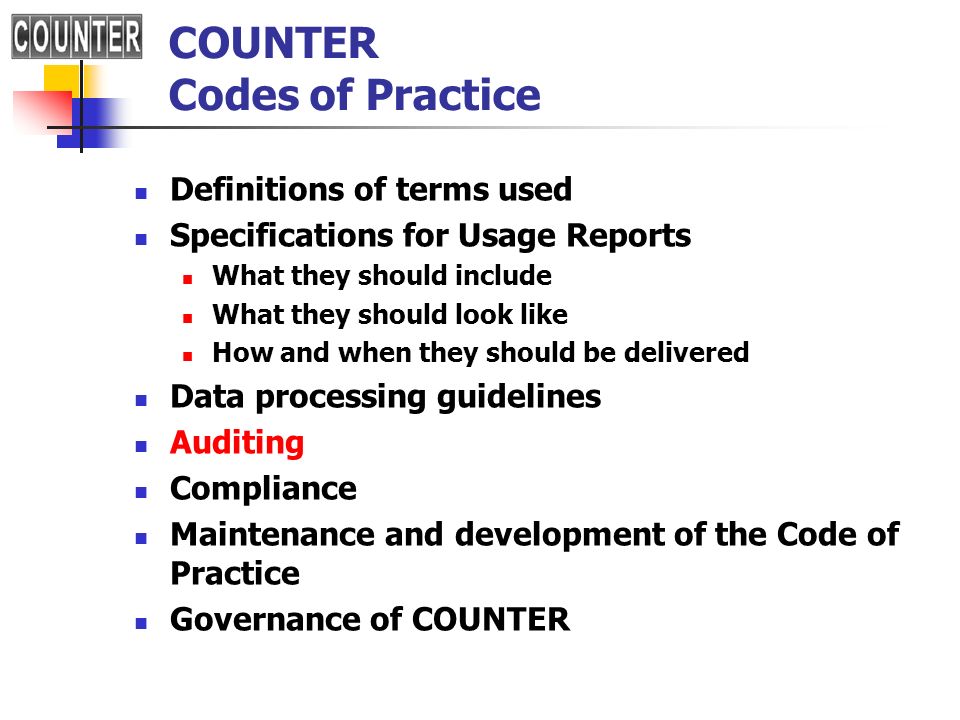 COUNTER

COUNTER
Codes of Practice

- Definitions of terms used
- Specifications for Usage Reports
  - What they should include
  - What they should look like
  - How and when they should be delivered
- Data processing guidelines
- Auditing
- Compliance
- Maintenance and development of the Code of Practice
- Governance of COUNTER